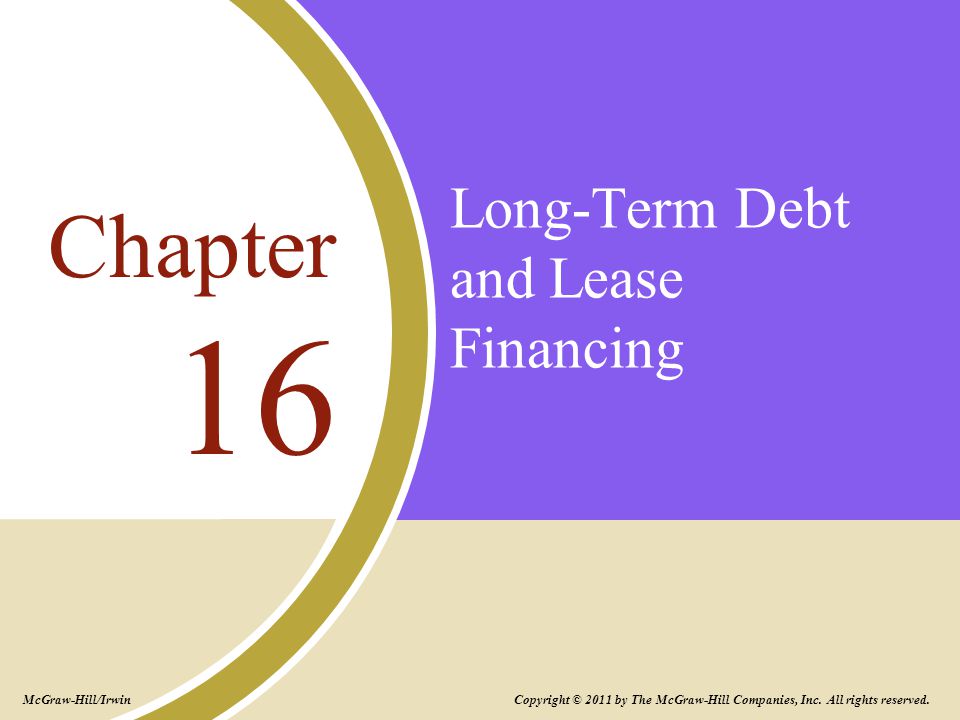 Chapter
16

Long-Term Debt and Lease Financing

McGraw-Hill/Irwin

Copyright © 2011 by The McGraw-Hill Companies, Inc. All rights reserved.